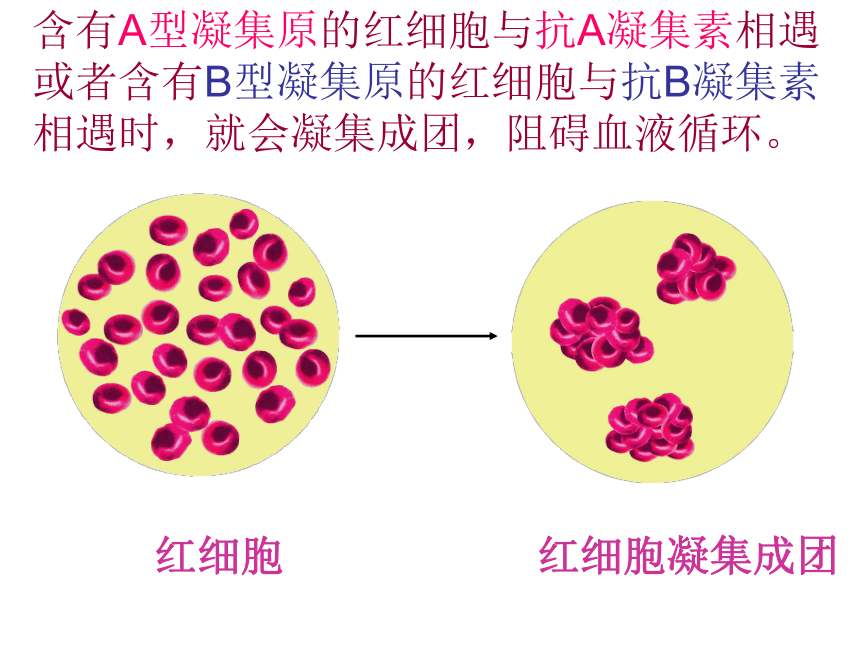 含有A型凝集原的红细胞与抗A凝集素相遇或者含有B型凝集原的红细胞与抗B凝集素相遇时，就会凝集成团，阻碍血液循环。

红细胞

红细胞凝集成团